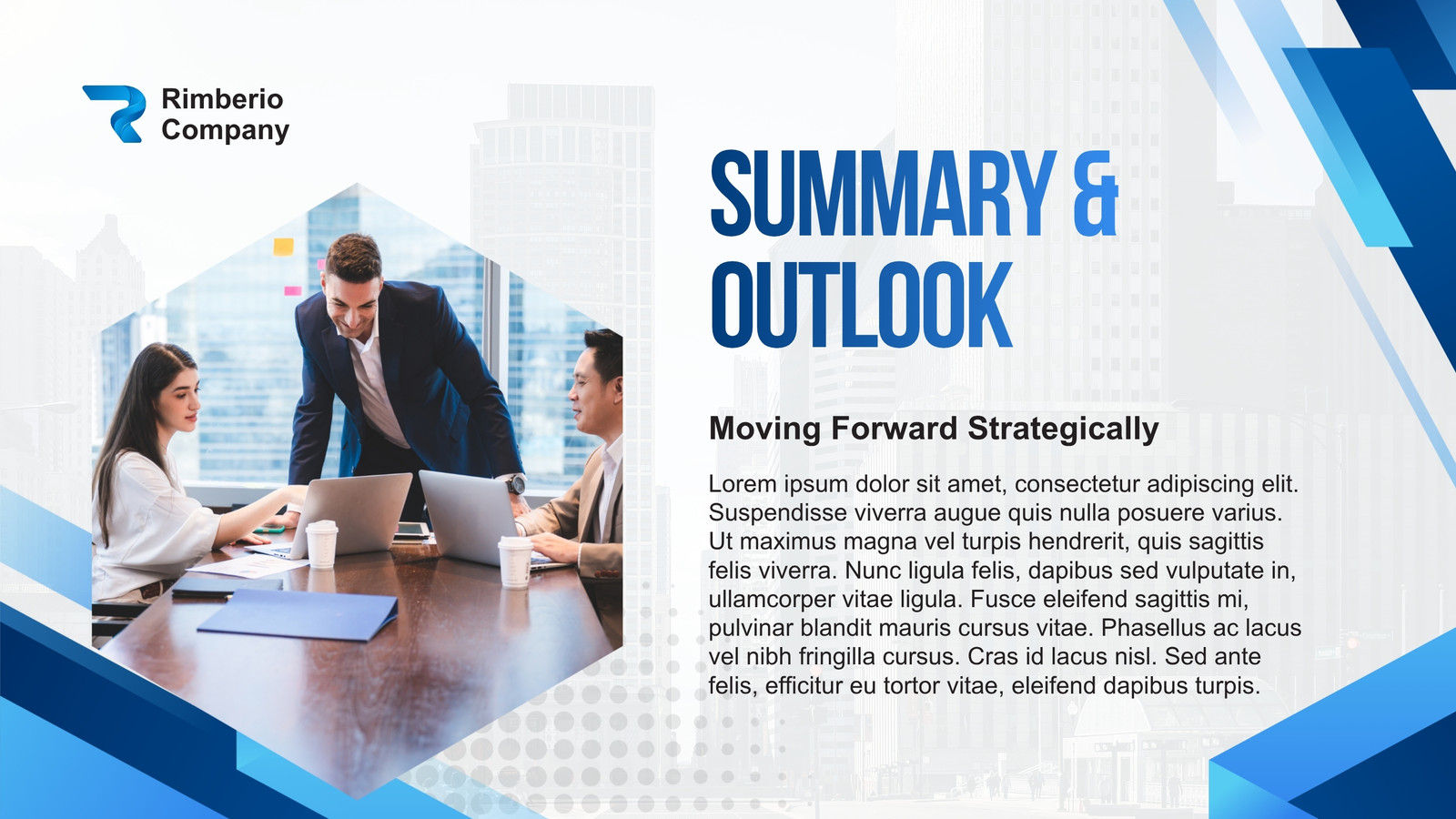 Rimberio Company

SUMMARY & OUTLOOK

Moving Forward Strategically

Lorem ipsum dolor sit amet, consectetur adipiscing elit. Suspendisse viverra augue quis nulla posuere varius. Ut maximus magna vel turpis hendrerit, quis sagittis felis viverra. Nunc ligula felis, dapibus sed vulputate in, ullamcorper vitae ligula. Fusce eleifend sagittis mi, pulvinar blandit mauris cursus vitae. Phasellus ac lacus vel nibh fringilla cursus. Cras id lacus nisl. Sed ante felis, efficitur eu tortor vitae, eleifend dapibus turpis.